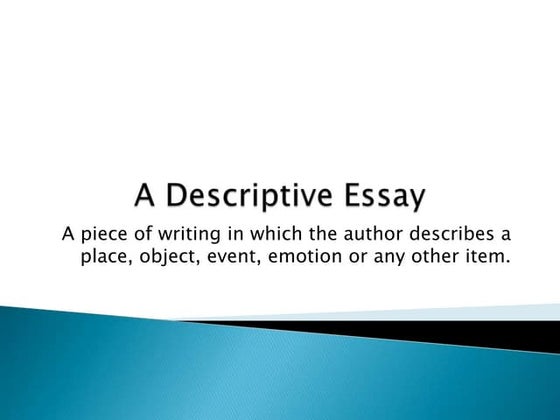 A Descriptive Essay

A piece of writing in which the author describes a place, object, event, emotion or any other item.